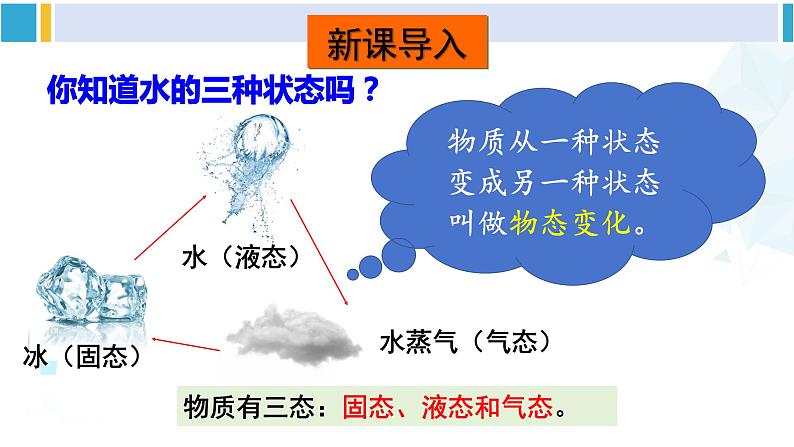 新课导入

你知道水的三种状态吗？

物质从一种状态变成另一种状态叫做物态变化。

水（液态）

冰（固态）

水蒸气（气态）

物质有三态：固态、液态和气态。